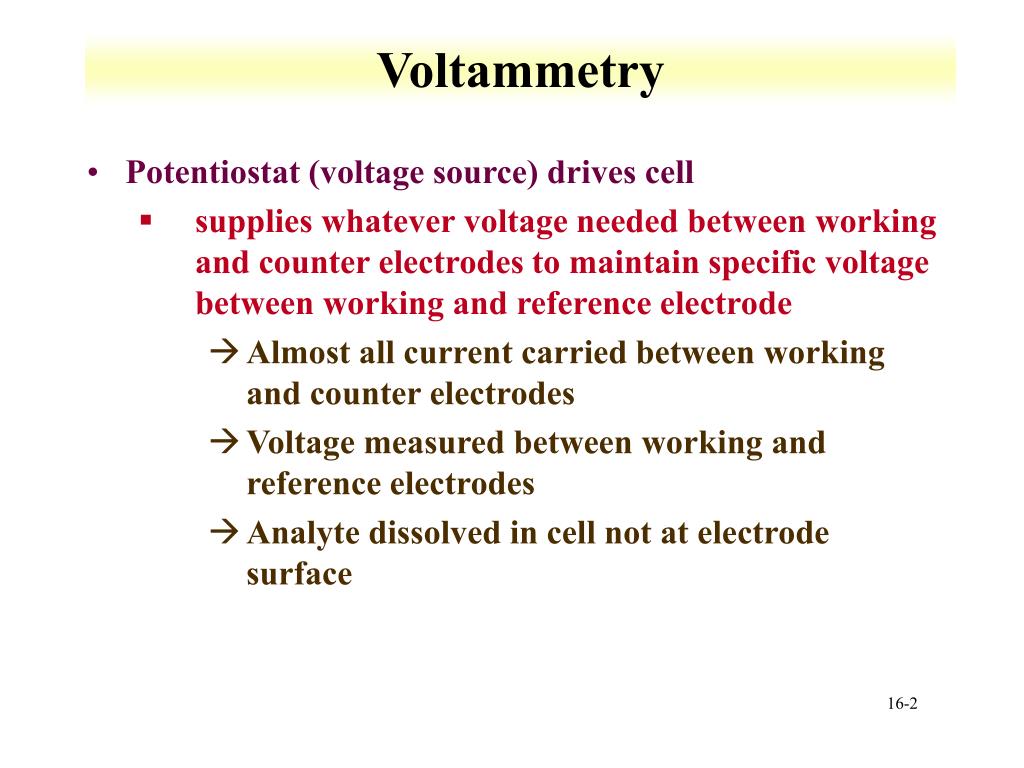 Voltammetry

• Potentiostat (voltage source) drives cell
 ▪ supplies whatever voltage needed between working and counter electrodes to maintain specific voltage between working and reference electrode
  → Almost all current carried between working and counter electrodes
  → Voltage measured between working and reference electrodes
  → Analyte dissolved in cell not at electrode surface

16-2